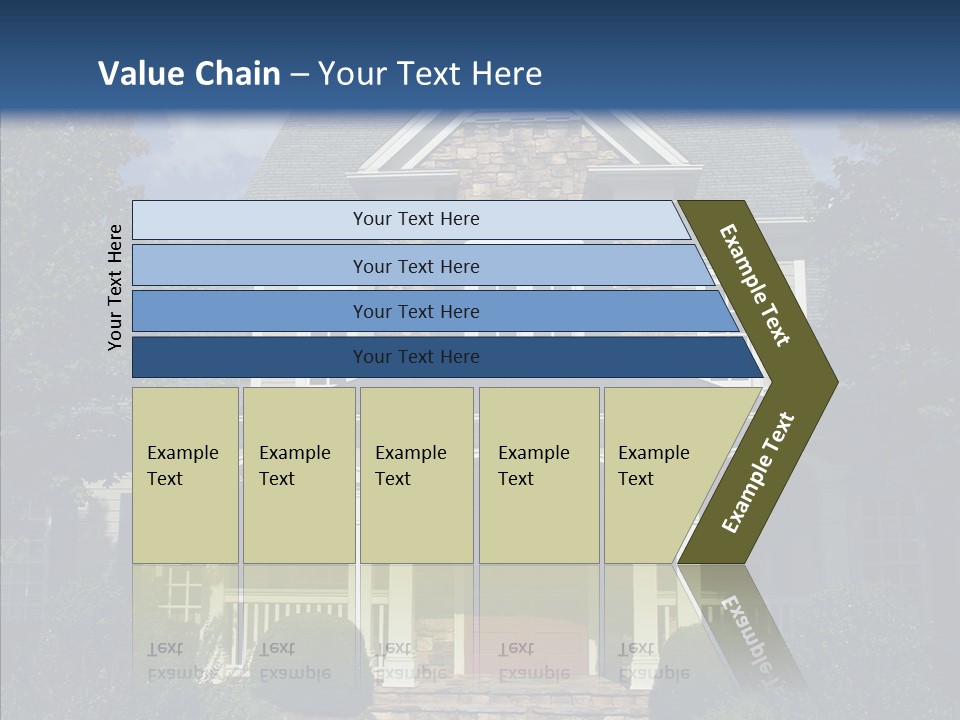 Value Chain – Your Text Here

Your Text Here

Your Text Here

Your Text Here

Your Text Here

Your Text Here

Example Text

Example Text

Example Text

Example Text

Example Text

Example Text

Example Text